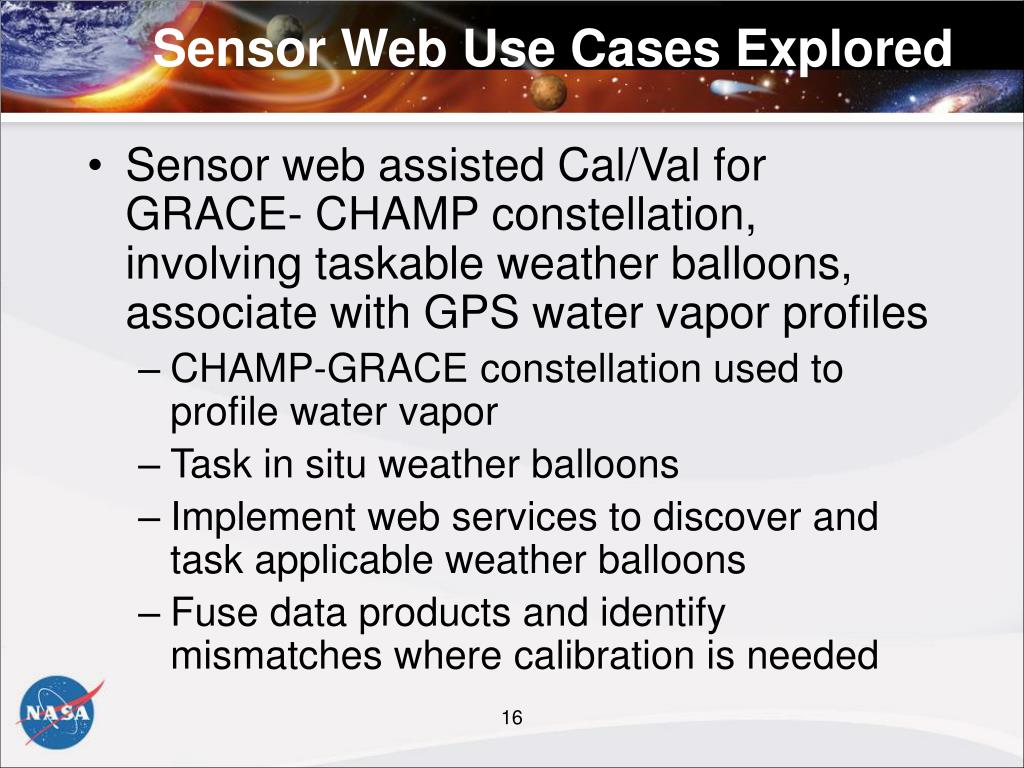 Sensor Web Use Cases Explored

• Sensor web assisted Cal/Val for GRACE- CHAMP constellation, involving taskable weather balloons, associate with GPS water vapor profiles
– CHAMP-GRACE constellation used to profile water vapor
– Task in situ weather balloons
– Implement web services to discover and task applicable weather balloons
– Fuse data products and identify mismatches where calibration is needed

NASA

16